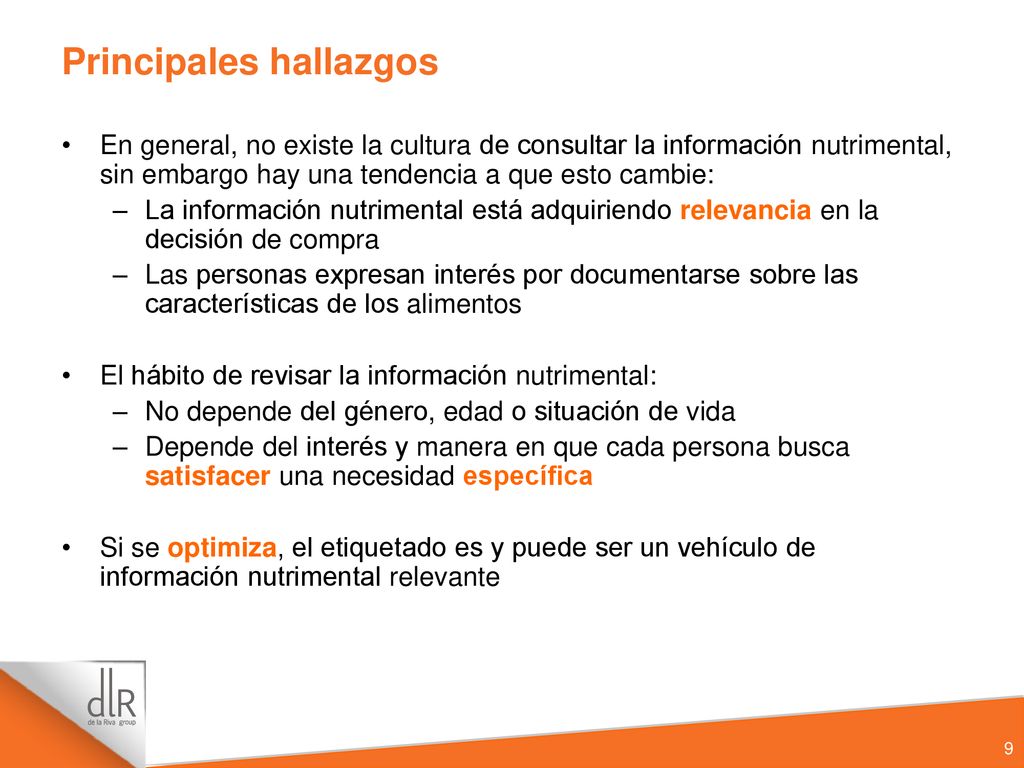 Principales hallazgos

• En general, no existe la cultura de consultar la información nutrimental, sin embargo hay una tendencia a que esto cambie:
– La información nutrimental está adquiriendo relevancia en la decisión de compra
– Las personas expresan interés por documentarse sobre las características de los alimentos

• El hábito de revisar la información nutrimental:
– No depende del género, edad o situación de vida
– Depende del interés y manera en que cada persona busca satisfacer una necesidad específica

• Si se optimiza, el etiquetado es y puede ser un vehículo de información nutrimental relevante

dlR
de la Riva group

9